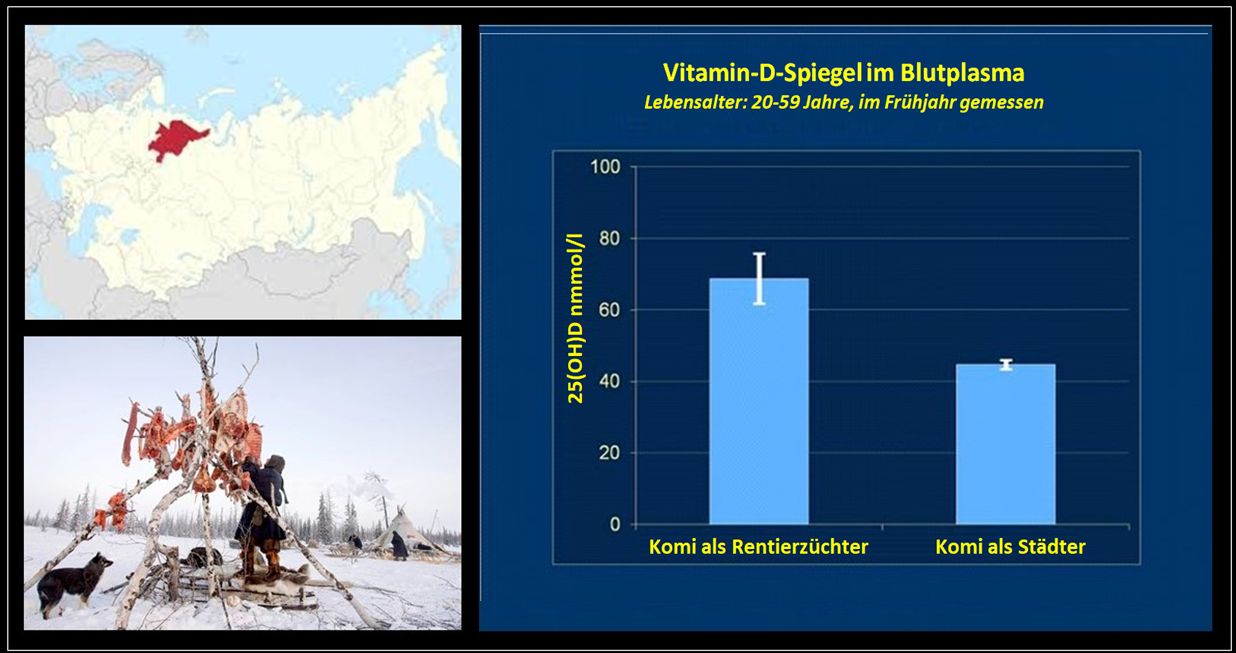 Vitamin-D-Spiegel im Blutplasma
Lebensalter: 20-59 Jahre, im Frühjahr gemessen

25(OH)D nmmol/l

100
80
60
40
20
0

Komi als Rentierzüchter
Komi als Städter